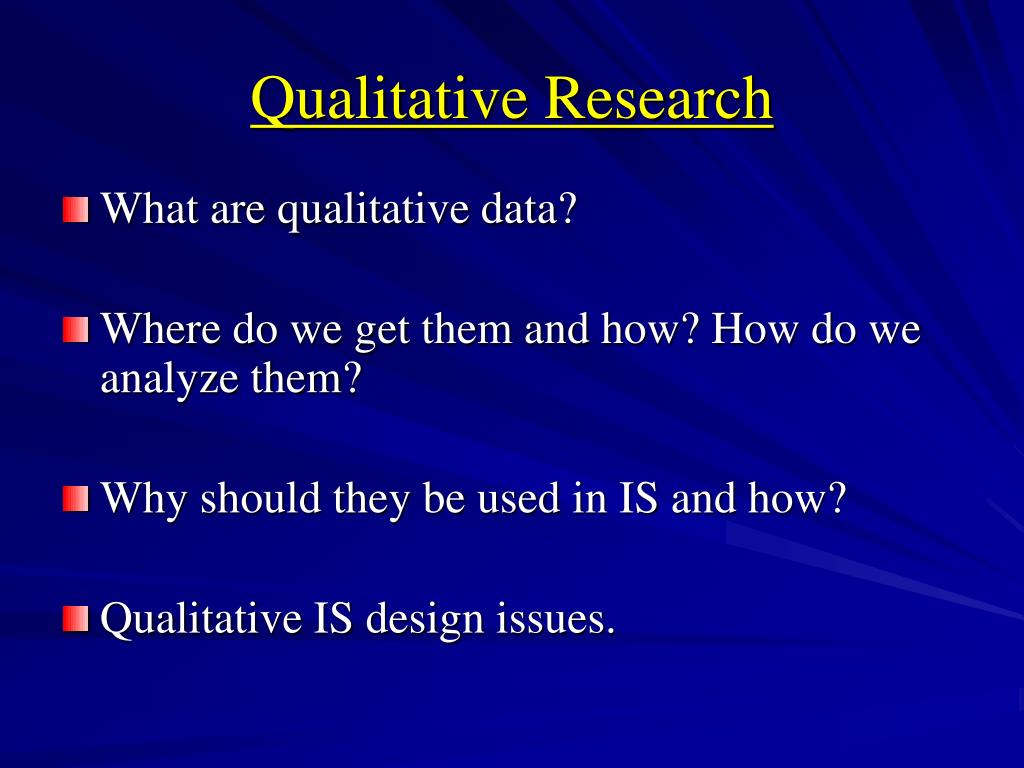 Qualitative Research

What are qualitative data?

Where do we get them and how? How do we analyze them?

Why should they be used in IS and how?

Qualitative IS design issues.